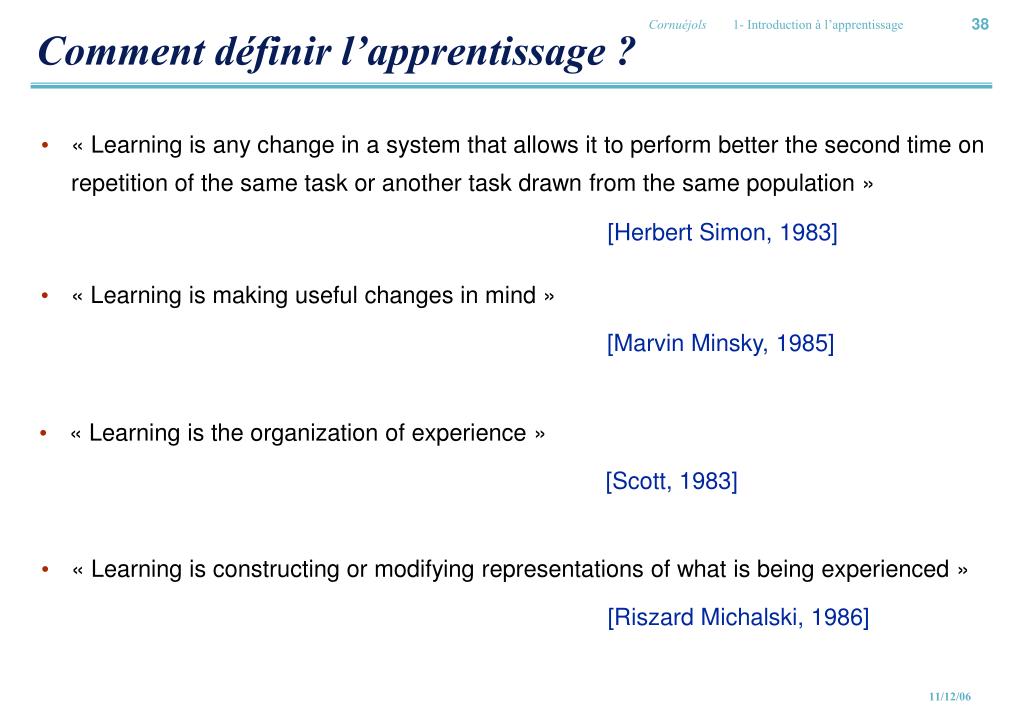 Cornuéjols 1- Introduction à l'apprentissage 38

Comment définir l'apprentissage ?

• « Learning is any change in a system that allows it to perform better the second time on repetition of the same task or another task drawn from the same population »

[Herbert Simon, 1983]

• « Learning is making useful changes in mind »

[Marvin Minsky, 1985]

• « Learning is the organization of experience »

[Scott, 1983]

• « Learning is constructing or modifying representations of what is being experienced »

[Riszard Michalski, 1986]

11/12/06